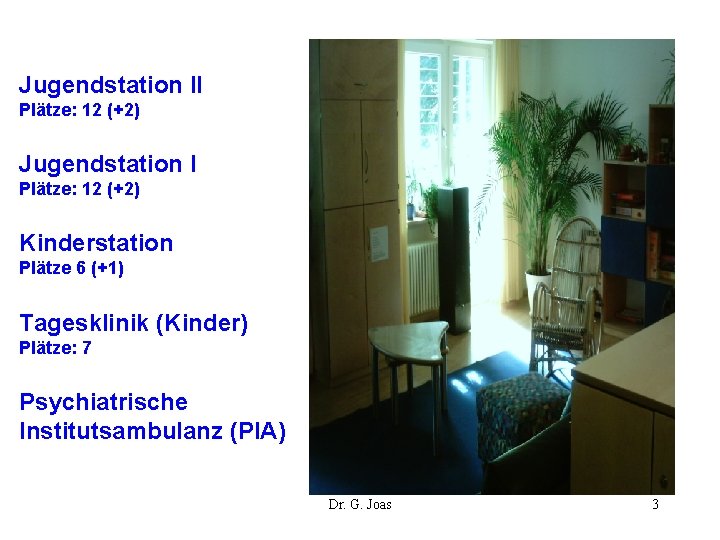 Jugendstation II
Plätze: 12 (+2)

Jugendstation I
Plätze: 12 (+2)

Kinderstation
Plätze 6 (+1)

Tagesklinik (Kinder)
Plätze: 7

Psychiatrische Institutsambulanz (PIA)

Dr. G. Joas

3